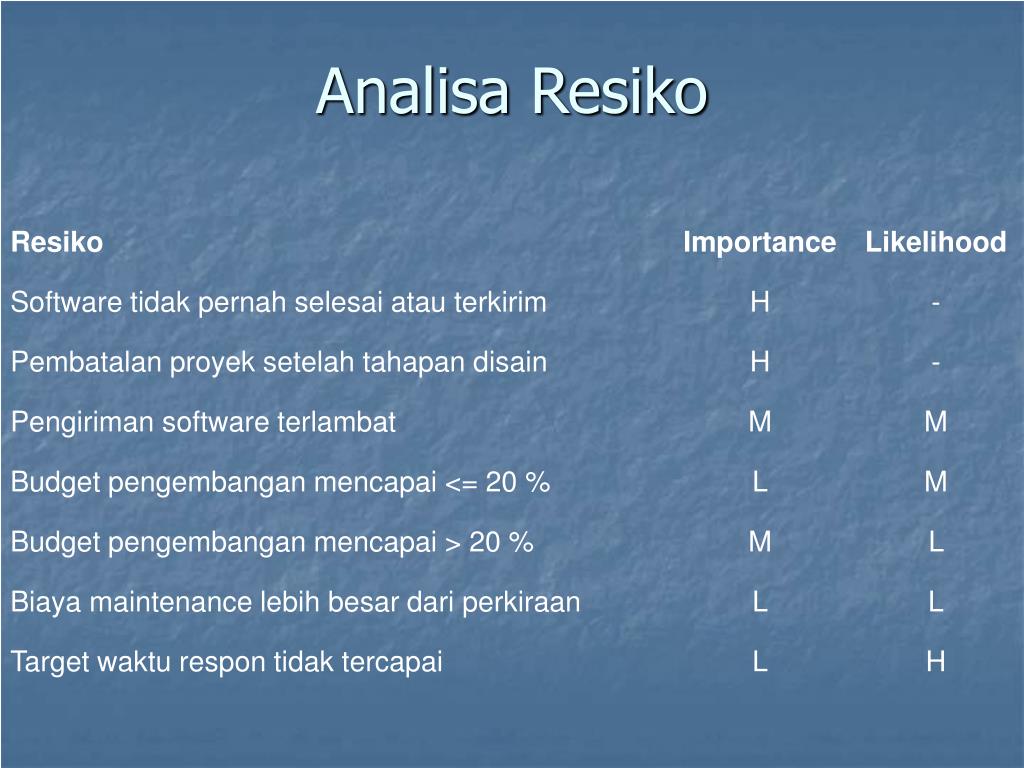 Analisa Resiko

| Resiko | Importance | Likelihood |
|---|---|---|
| Software tidak pernah selesai atau terkirim | H | - |
| Pembatalan proyek setelah tahapan disain | H | - |
| Pengiriman software terlambat | M | M |
| Budget pengembangan mencapai <= 20 % | L | M |
| Budget pengembangan mencapai > 20 % | M | L |
| Biaya maintenance lebih besar dari perkiraan | L | L |
| Target waktu respon tidak tercapai | L | H |